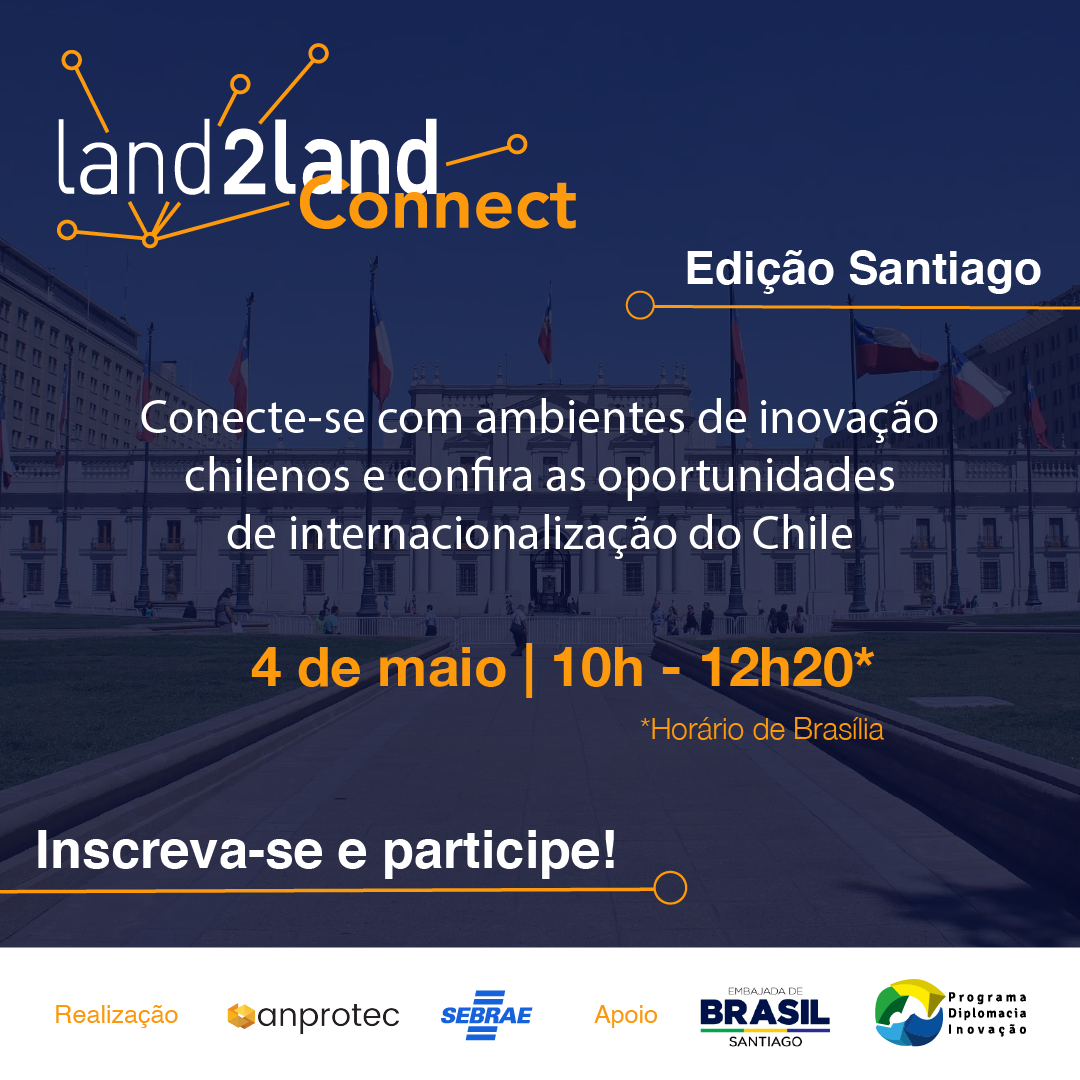 land2land
Connect

Edição Santiago

Conecte-se com ambientes de inovação chilenos e confira as oportunidades de internacionalização do Chile

4 de maio | 10h - 12h20*

*Horário de Brasília

Inscreva-se e participe!

Realização anprotec SEBRAE Apoio EMBAJADA DE BRASIL SANTIAGO Programa Diplomacia Inovação